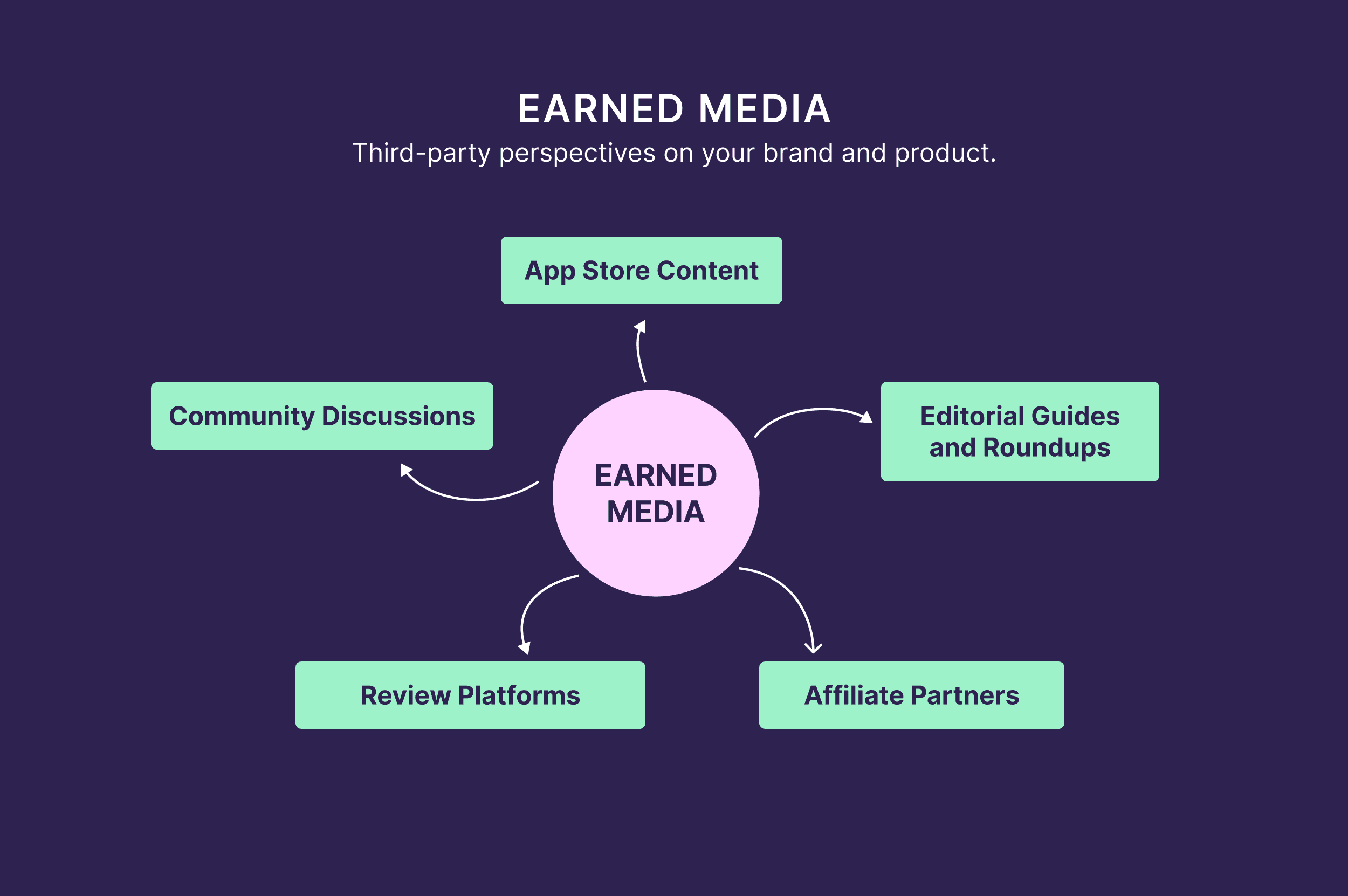 EARNED MEDIA

Third-party perspectives on your brand and product.

App Store Content

Community Discussions

EARNED MEDIA

Editorial Guides and Roundups

Review Platforms

Affiliate Partners